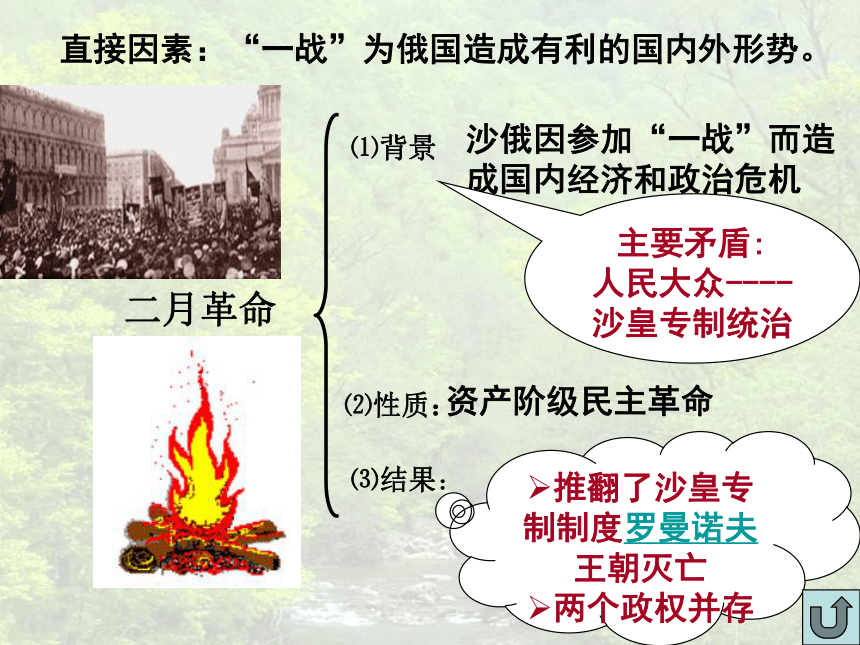 直接因素：“一战”为俄国造成有利的国内外形势。

二月革命

⑴背景 沙俄因参加“一战”而造成国内经济和政治危机

主要矛盾：
人民大众----
沙皇专制统治

⑵性质：资产阶级民主革命

⑶结果：

➢推翻了沙皇专制制度罗曼诺夫王朝灭亡
➢两个政权并存